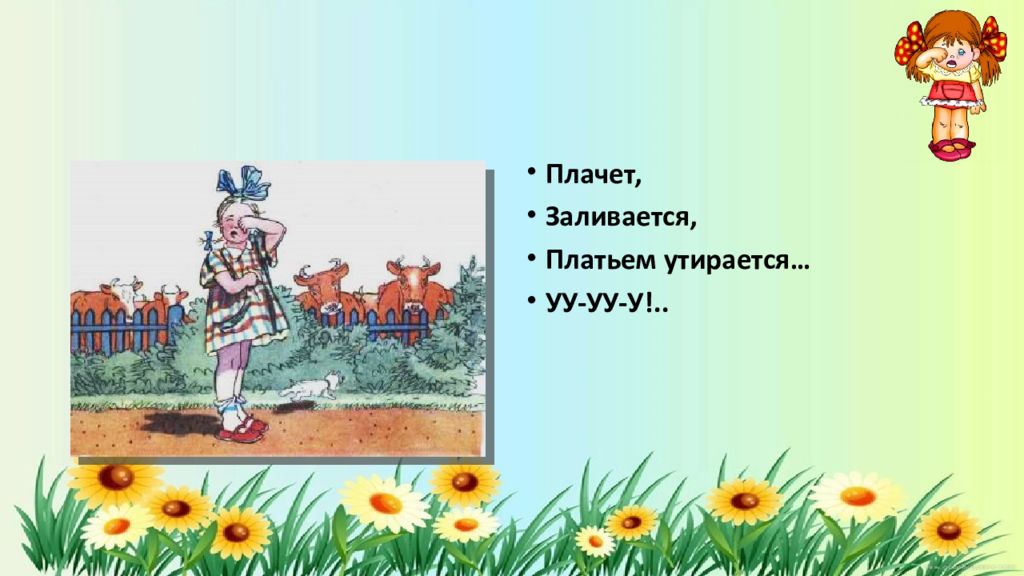 • Плачет,
• Заливается,
• Платьем утирается…
• УУ-УУ-У!..